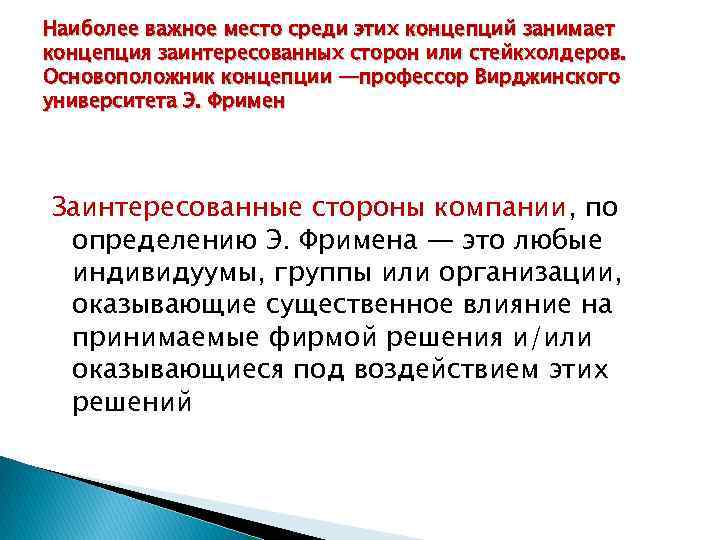 Наиболее важное место среди этих концепций занимает концепция заинтересованных сторон или стейкхолдеров. Основоположник концепции —профессор Вирджинского университета Э. Фримен

Заинтересованные стороны компании, по определению Э. Фримена — это любые индивидуумы, группы или организации, оказывающие существенное влияние на принимаемые фирмой решения и/или оказывающиеся под воздействием этих решений